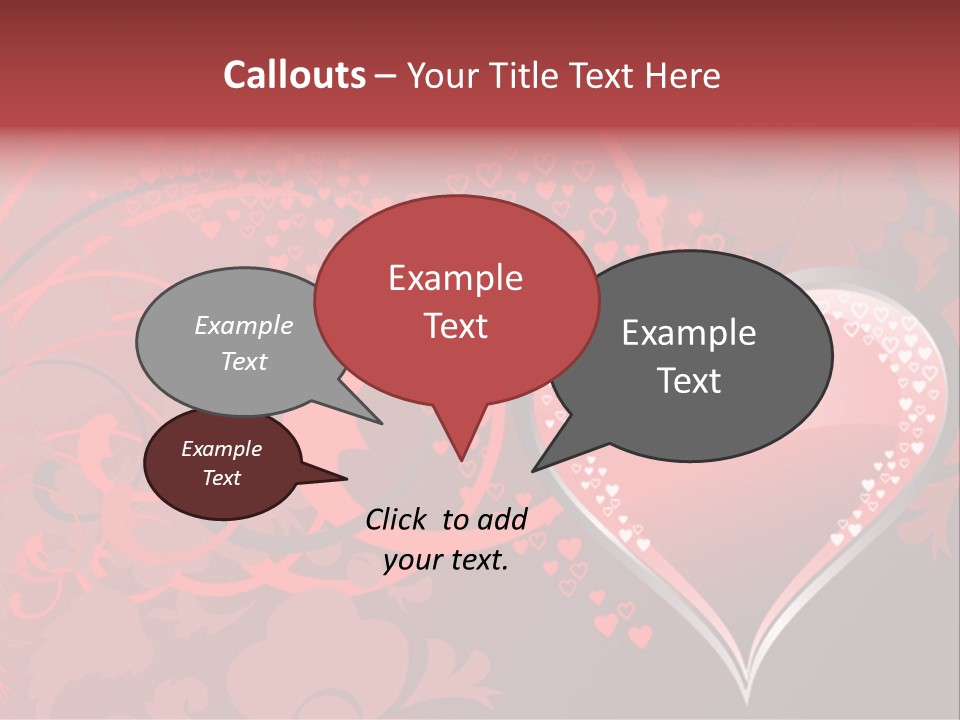 Callouts – Your Title Text Here

Example Text

Example Text

Example Text

Example Text

Click to add your text.